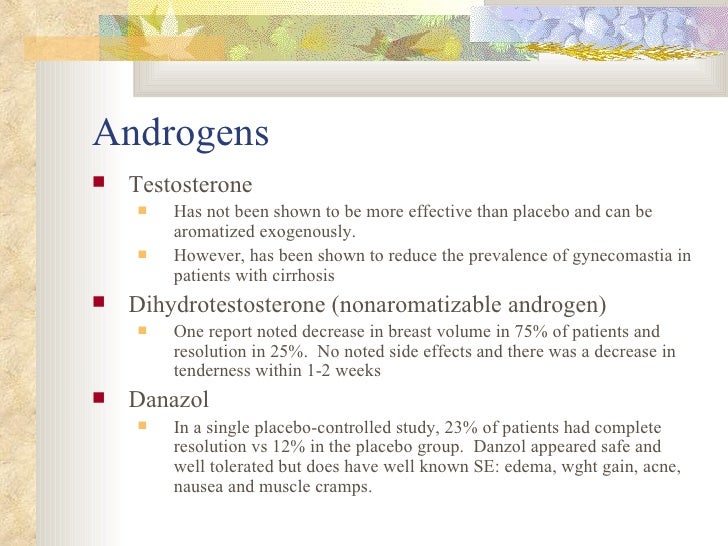 Androgens

Testosterone

Has not been shown to be more effective than placebo and can be aromatized exogenously.

However, has been shown to reduce the prevalence of gynecomastia in patients with cirrhosis

Dihydrotestosterone (nonaromatizable androgen)

One report noted decrease in breast volume in 75% of patients and resolution in 25%. No noted side effects and there was a decrease in tenderness within 1-2 weeks

Danazol

In a single placebo-controlled study, 23% of patients had complete resolution vs 12% in the placebo group. Danzol appeared safe and well tolerated but does have well known SE: edema, wght gain, acne, nausea and muscle cramps.